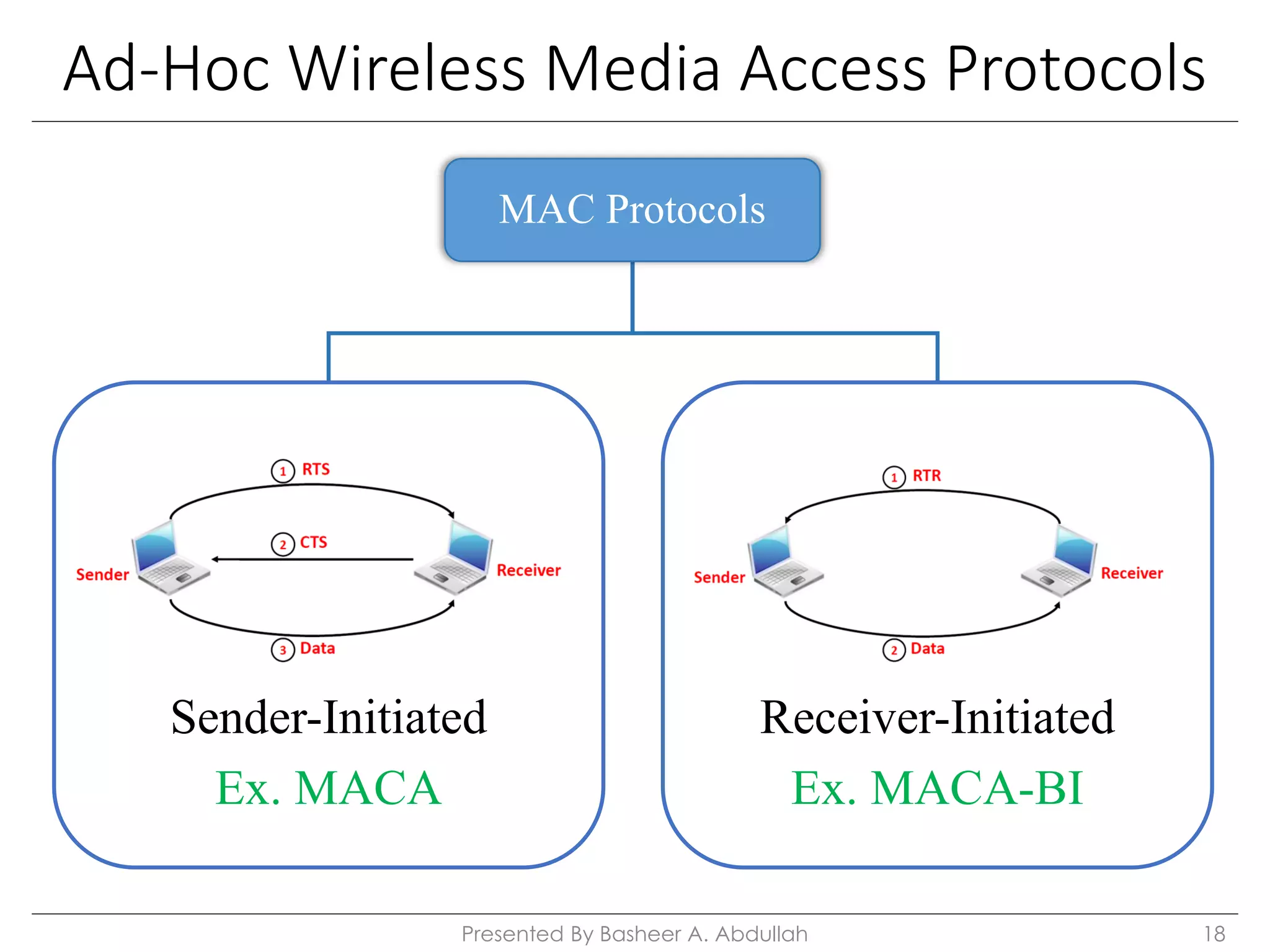 Ad-Hoc Wireless Media Access Protocols

MAC Protocols

1 RTS

2 CTS

Sender

Receiver

3 Data

Sender-Initiated

Ex. MACA

1 RTR

Sender

Receiver

2 Data

Receiver-Initiated

Ex. MACA-BI

Presented By Basheer A. Abdullah

18